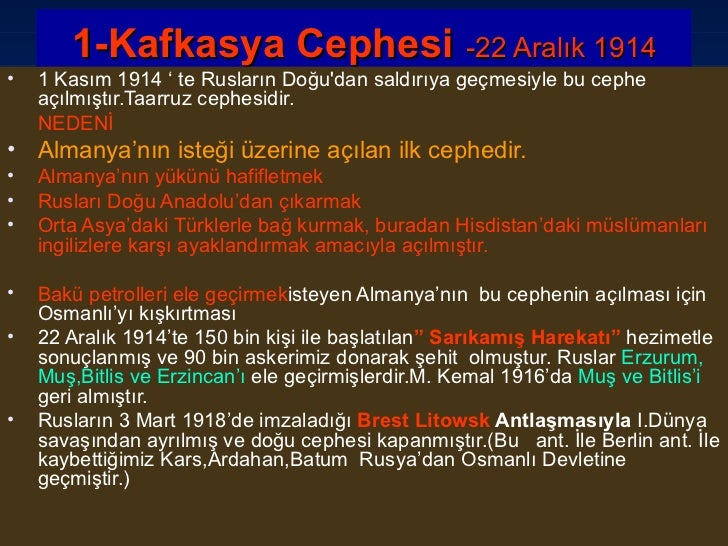 1-Kafkasya Cephesi -22 Aralık 1914

• 1 Kasım 1914 ‘ te Rusların Doğu'dan saldırıya geçmesiyle bu cephe açılmıştır.Taarruz cephesidir.

NEDENİ

• Almanya’nın isteği üzerine açılan ilk cephedir.
• Almanya’nın yükünü hafifletmek
• Rusları Doğu Anadolu’dan çıkarmak
• Orta Asya’daki Türklerle bağ kurmak, buradan Hisdistan’daki müslümanları ingilizlere karşı ayaklandırmak amacıyla açılmıştır.

• Bakü petrolleri ele geçirmekisteyen Almanya’nın bu cephenin açılması için Osmanlı’yı kışkırtması
• 22 Aralık 1914’te 150 bin kişi ile başlatılan” Sarıkamış Harekatı” hezimetle sonuçlanmış ve 90 bin askerimiz donarak şehit olmuştur. Ruslar Erzurum, Muş,Bitlis ve Erzincan’ı ele geçirmişlerdir.M. Kemal 1916’da Muş ve Bitlis’i geri almıştır.
• Rusların 3 Mart 1918’de imzaladığı Brest Litowsk Antlaşmasıyla I.Dünya savaşından ayrılmış ve doğu cephesi kapanmıştır.(Bu ant. İle Berlin ant. İle kaybettiğimiz Kars,Ardahan,Batum Rusya’dan Osmanlı Devletine geçmiştir.)